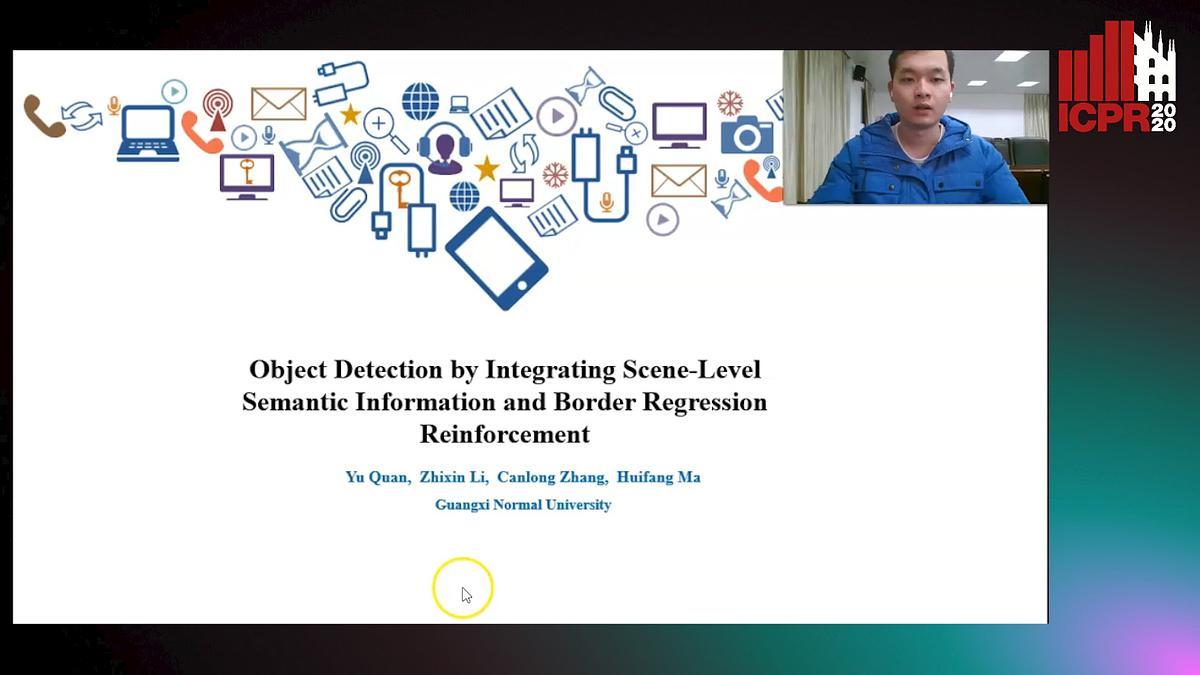 ICPR 2020

Object Detection by Integrating Scene-Level Semantic Information and Border Regression Reinforcement

Yu Quan, Zhixin Li, Canlong Zhang, Huifang Ma
Guangxi Normal University